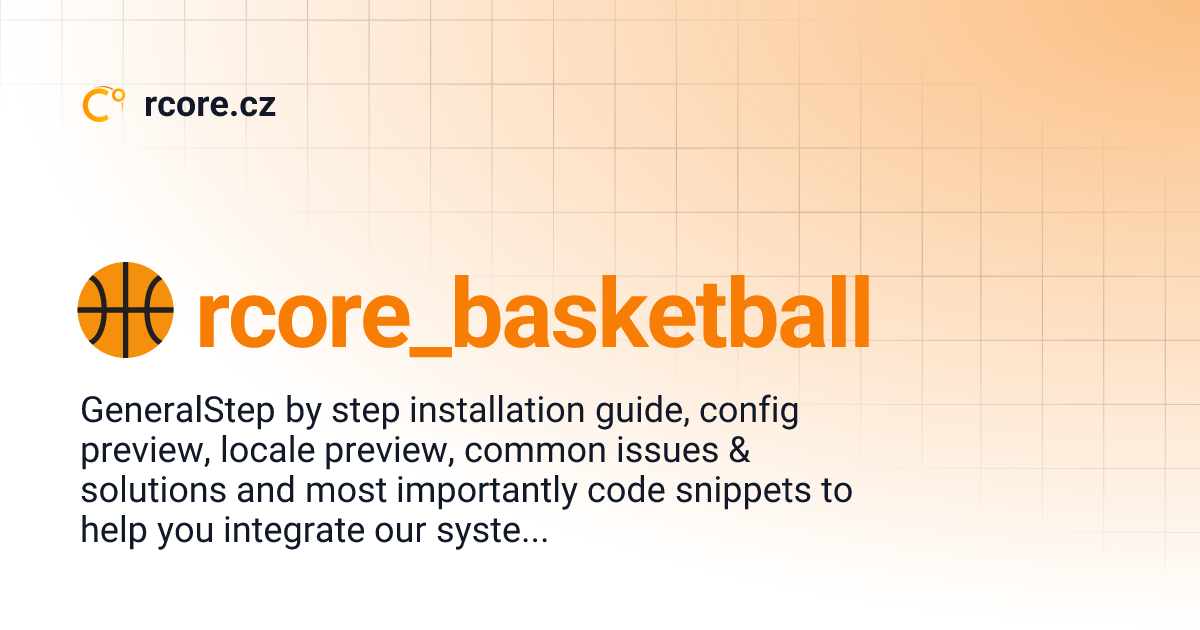 rcore.cz

rcore_basketball

GeneralStep by step installation guide, config preview, locale preview, common issues & solutions and most importantly code snippets to help you integrate our syste...